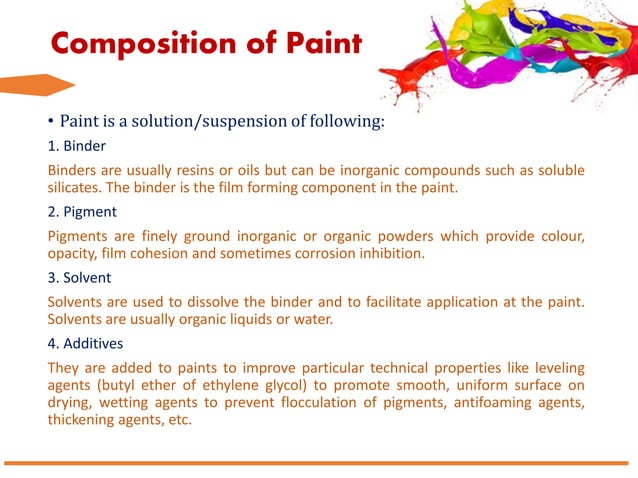 Composition of Paint

• Paint is a solution/suspension of following:

1. Binder

Binders are usually resins or oils but can be inorganic compounds such as soluble silicates. The binder is the film forming component in the paint.

2. Pigment

Pigments are finely ground inorganic or organic powders which provide colour, opacity, film cohesion and sometimes corrosion inhibition.

3. Solvent

Solvents are used to dissolve the binder and to facilitate application at the paint. Solvents are usually organic liquids or water.

4. Additives

They are added to paints to improve particular technical properties like leveling agents (butyl ether of ethylene glycol) to promote smooth, uniform surface on drying, wetting agents to prevent flocculation of pigments, antifoaming agents, thickening agents, etc.